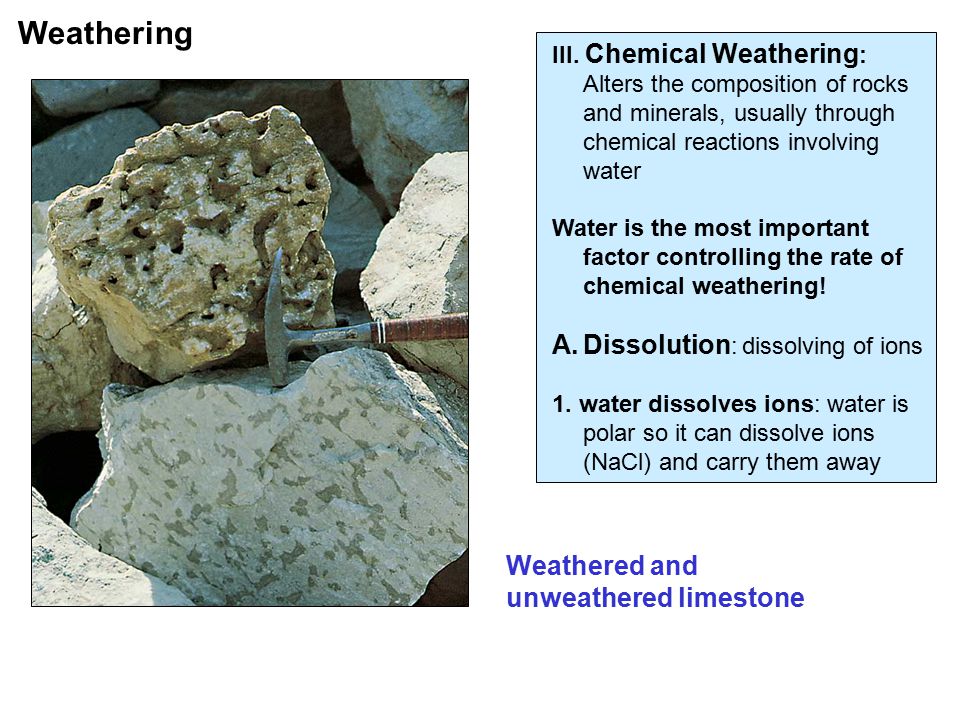 Weathering

III. Chemical Weathering: Alters the composition of rocks and minerals, usually through chemical reactions involving water

Water is the most important factor controlling the rate of chemical weathering!

A. Dissolution: dissolving of ions

1. water dissolves ions: water is polar so it can dissolve ions (NaCl) and carry them away

Weathered and unweathered limestone